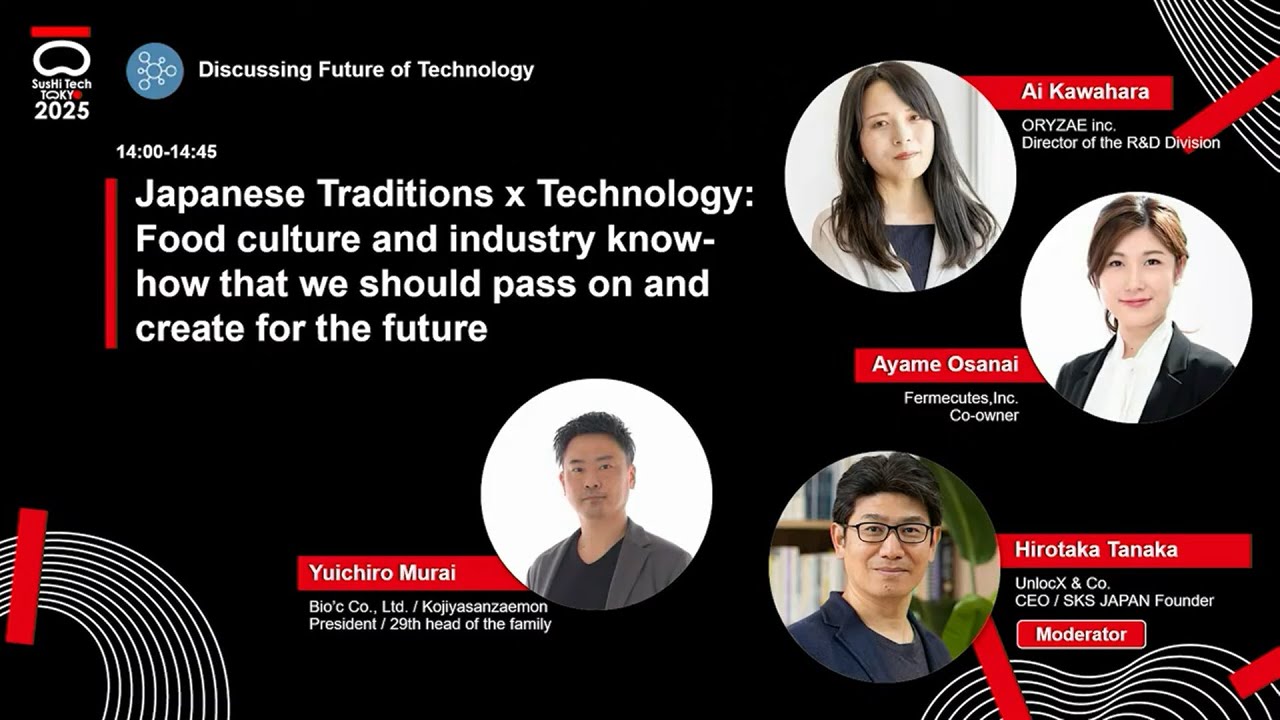 SusHi Tech TOKYO 2025

Discussing Future of Technology

14:00-14:45

Japanese Traditions x Technology: Food culture and industry know-how that we should pass on and create for the future

Ai Kawahara
ORYZAE inc.
Director of the R&D Division

Ayame Osanai
Fermecutes,Inc.
Co-owner

Yuichiro Murai
Bio'c Co., Ltd. / Kojiyasanzaemon
President / 29th head of the family

Hirotaka Tanaka
UnlocX & Co.
CEO / SKS JAPAN Founder
Moderator